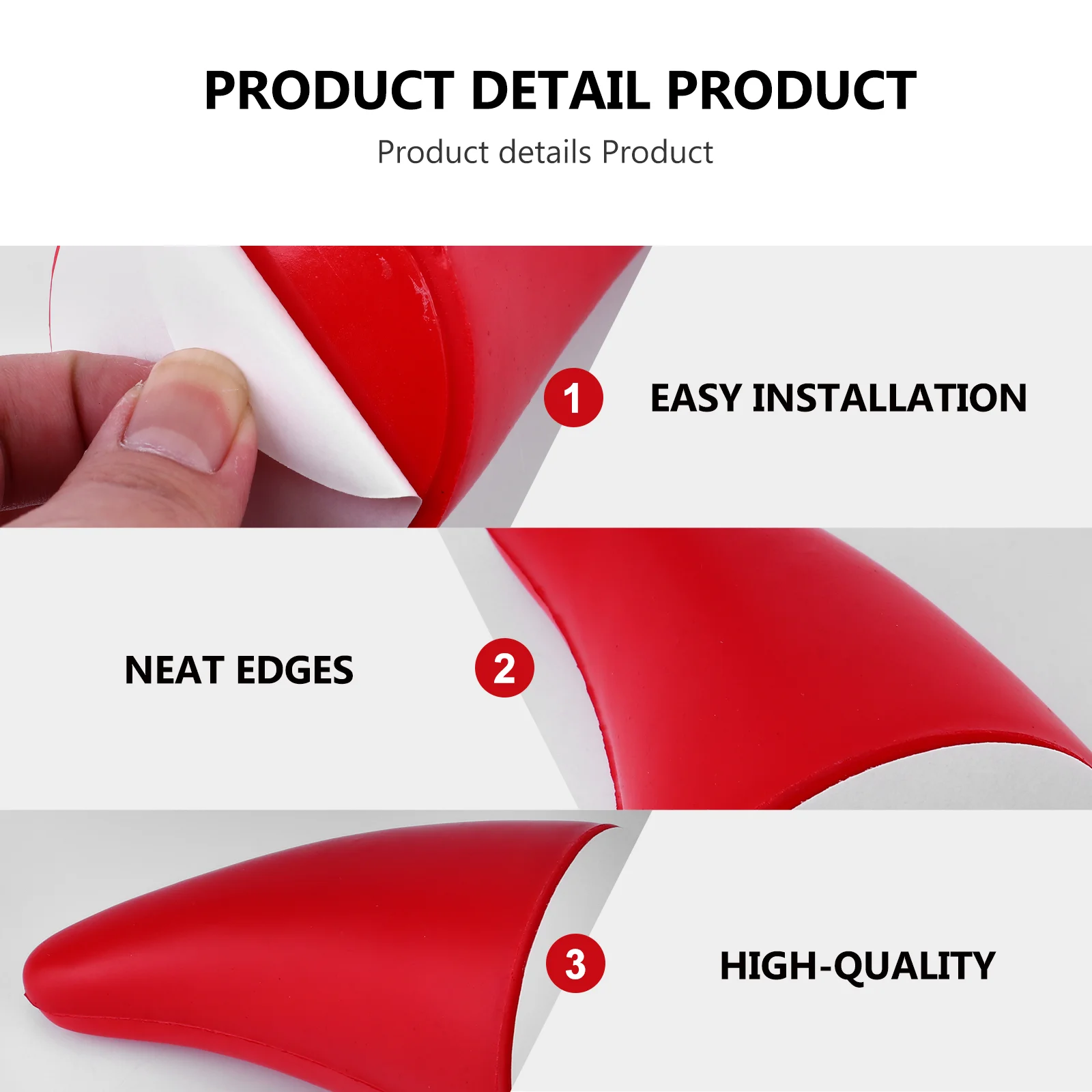 PRODUCT DETAIL PRODUCT

Product details Product

1

EASY INSTALLATION

NEAT EDGES

2

3

HIGH-QUALITY